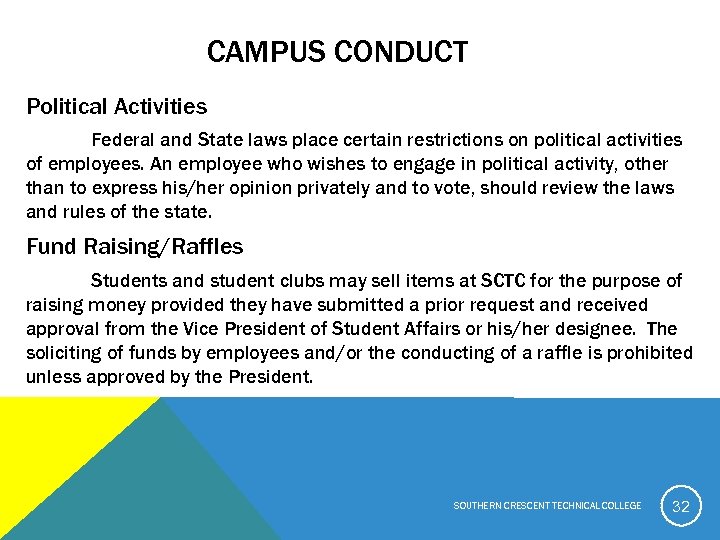 CAMPUS CONDUCT

Political Activities

Federal and State laws place certain restrictions on political activities of employees. An employee who wishes to engage in political activity, other than to express his/her opinion privately and to vote, should review the laws and rules of the state.

Fund Raising/Raffles

Students and student clubs may sell items at SCTC for the purpose of raising money provided they have submitted a prior request and received approval from the Vice President of Student Affairs or his/her designee. The soliciting of funds by employees and/or the conducting of a raffle is prohibited unless approved by the President.

SOUTHERN CRESCENT TECHNICAL COLLEGE

32